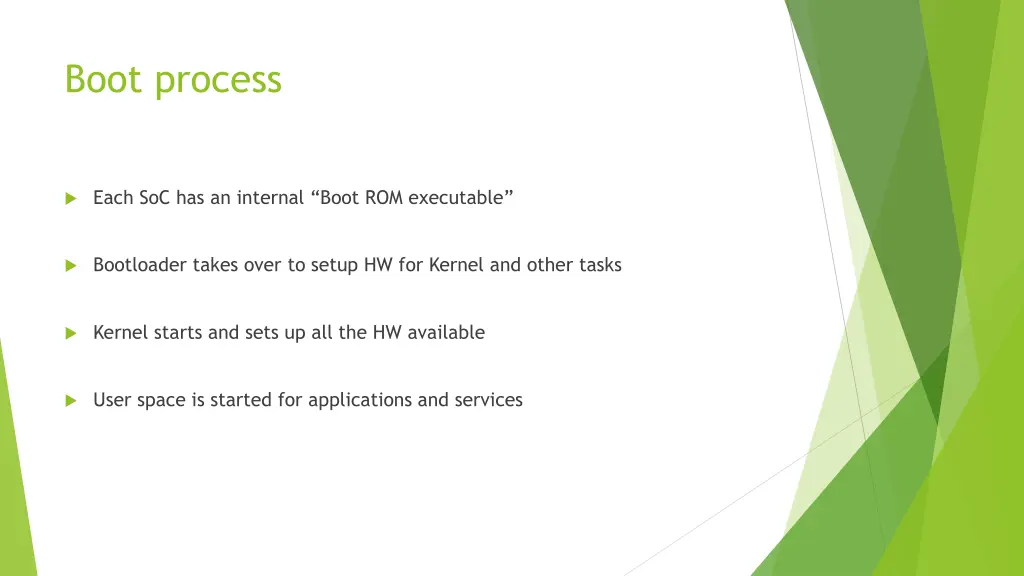 Boot process

Each SoC has an internal “Boot ROM executable”

Bootloader takes over to setup HW for Kernel and other tasks

Kernel starts and sets up all the HW available

User space is started for applications and services